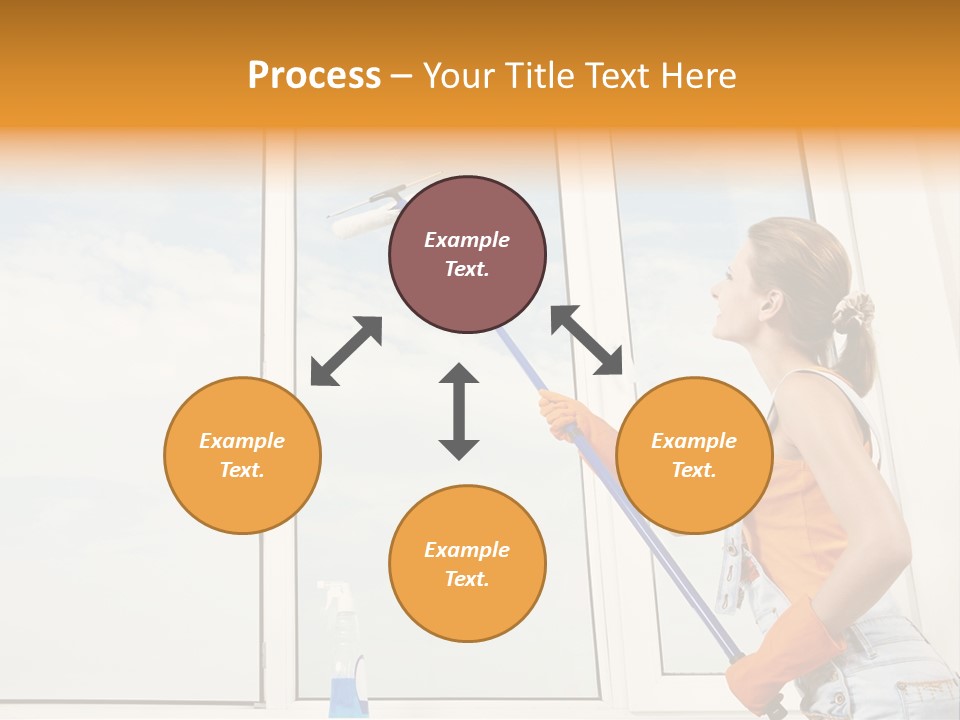 Process – Your Title Text Here

Example Text.

Example Text.

Example Text.

Example Text.